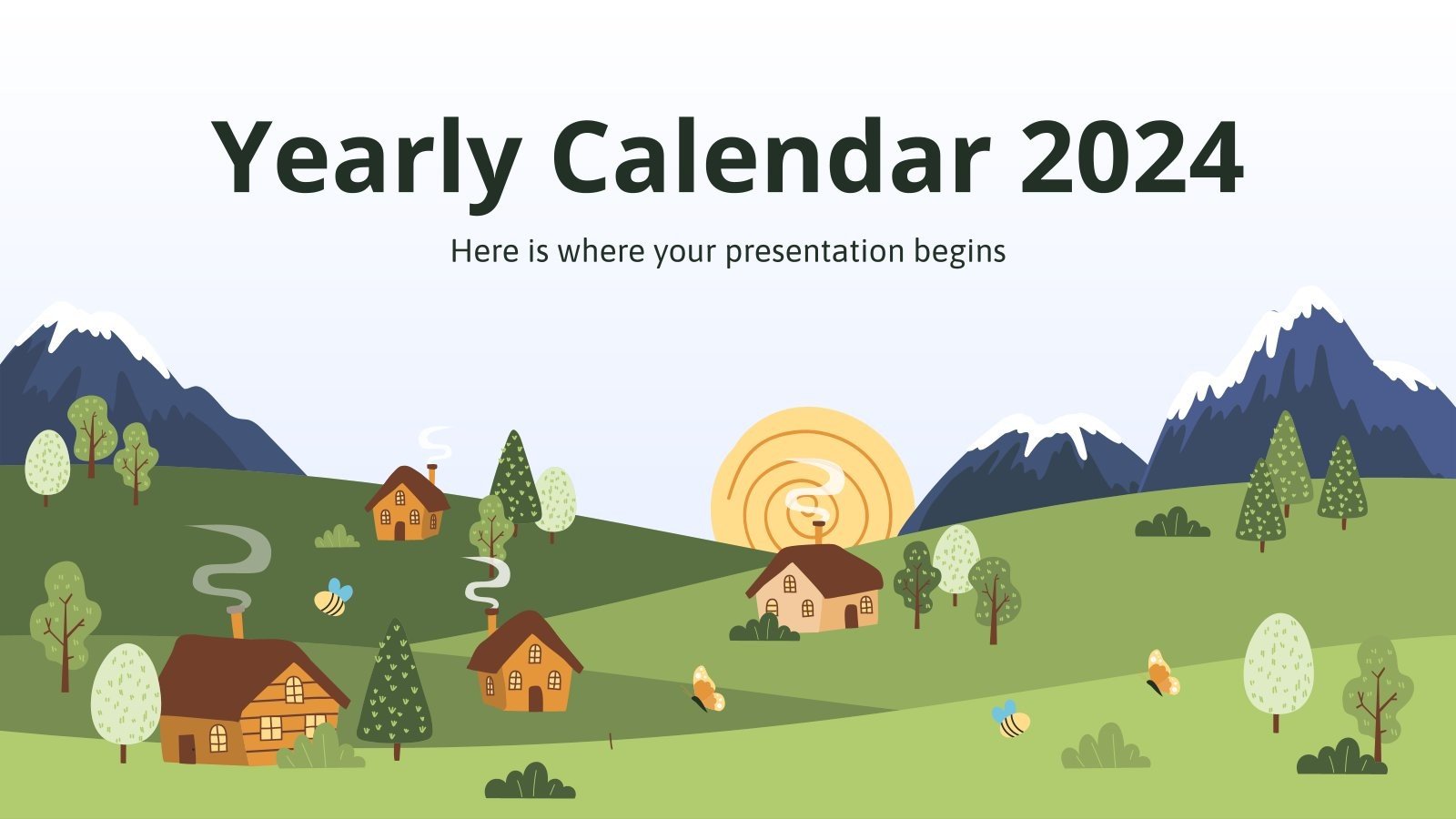 Yearly Calendar 2024

Here is where your presentation begins